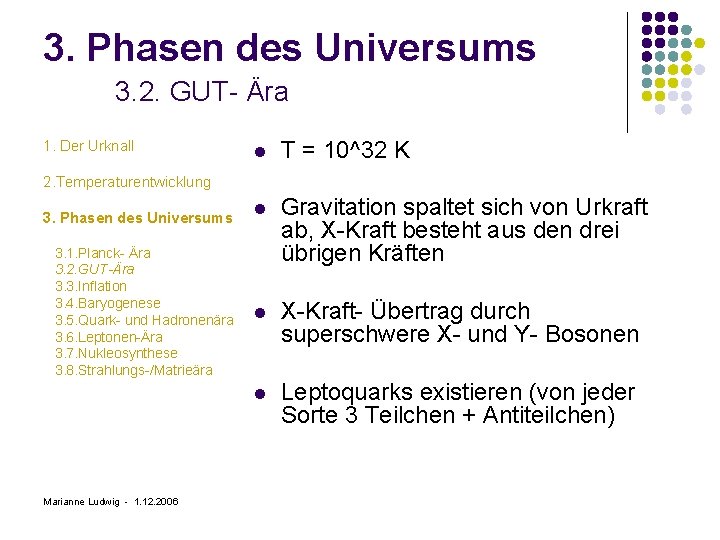 3. Phasen des Universums

3.2. GUT- Ära

1. Der Urknall

2.Temperaturentwicklung

3. Phasen des Universums

3.1.Planck- Ära
3.2.GUT-Ära
3.3.Inflation
3.4.Baryogenese
3.5.Quark- und Hadronenära
3.6.Leptonen-Ära
3.7.Nukleosynthese
3.8.Strahlungs-/Matrieära

- T = 10^32 K

- Gravitation spaltet sich von Urkraft ab, X-Kraft besteht aus den drei übrigen Kräften

- X-Kraft- Übertrag durch superschwere X- und Y- Bosonen

- Leptoquarks existieren (von jeder Sorte 3 Teilchen + Antiteilchen)

Marianne Ludwig - 1.12.2006